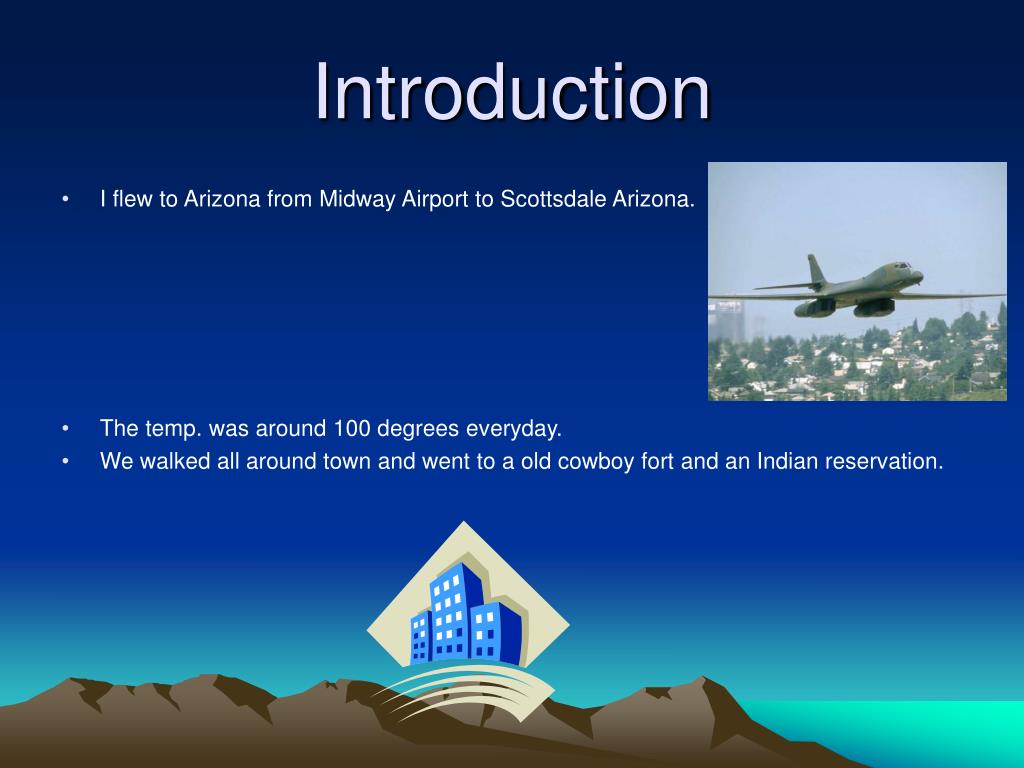 Introduction

• I flew to Arizona from Midway Airport to Scottsdale Arizona.

• The temp. was around 100 degrees everyday.
• We walked all around town and went to a old cowboy fort and an Indian reservation.